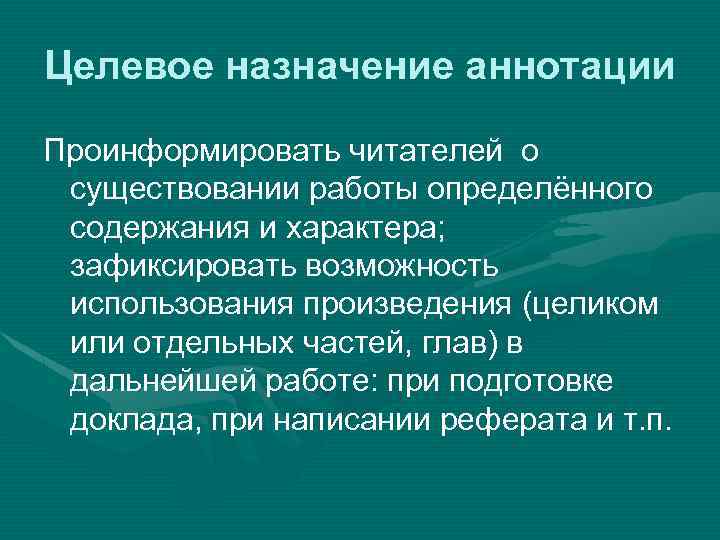 Целевое назначение аннотации

Проинформировать читателей о существовании работы определённого содержания и характера; зафиксировать возможность использования произведения (целиком или отдельных частей, глав) в дальнейшей работе: при подготовке доклада, при написании реферата и т.п.